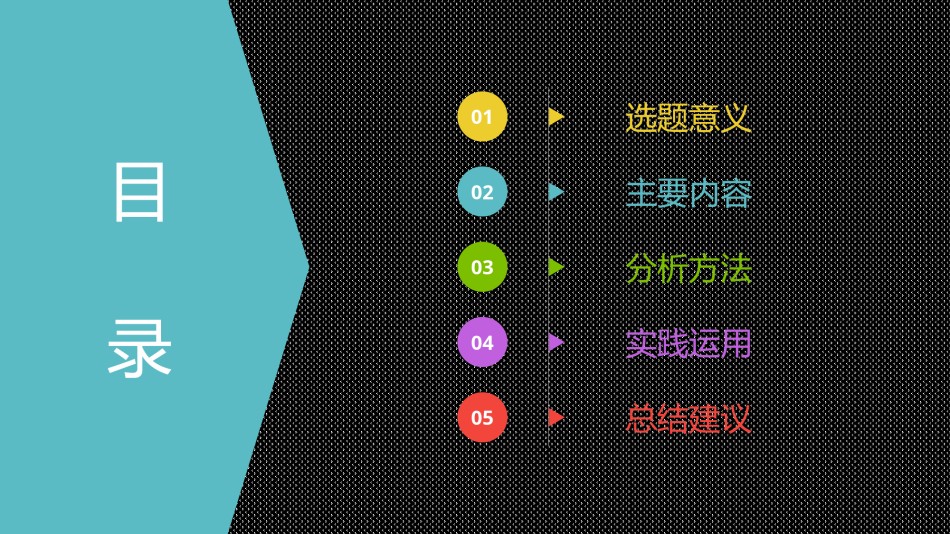 目

录

01 选题意义

02 主要内容

03 分析方法

04 实践运用

05 总结建议